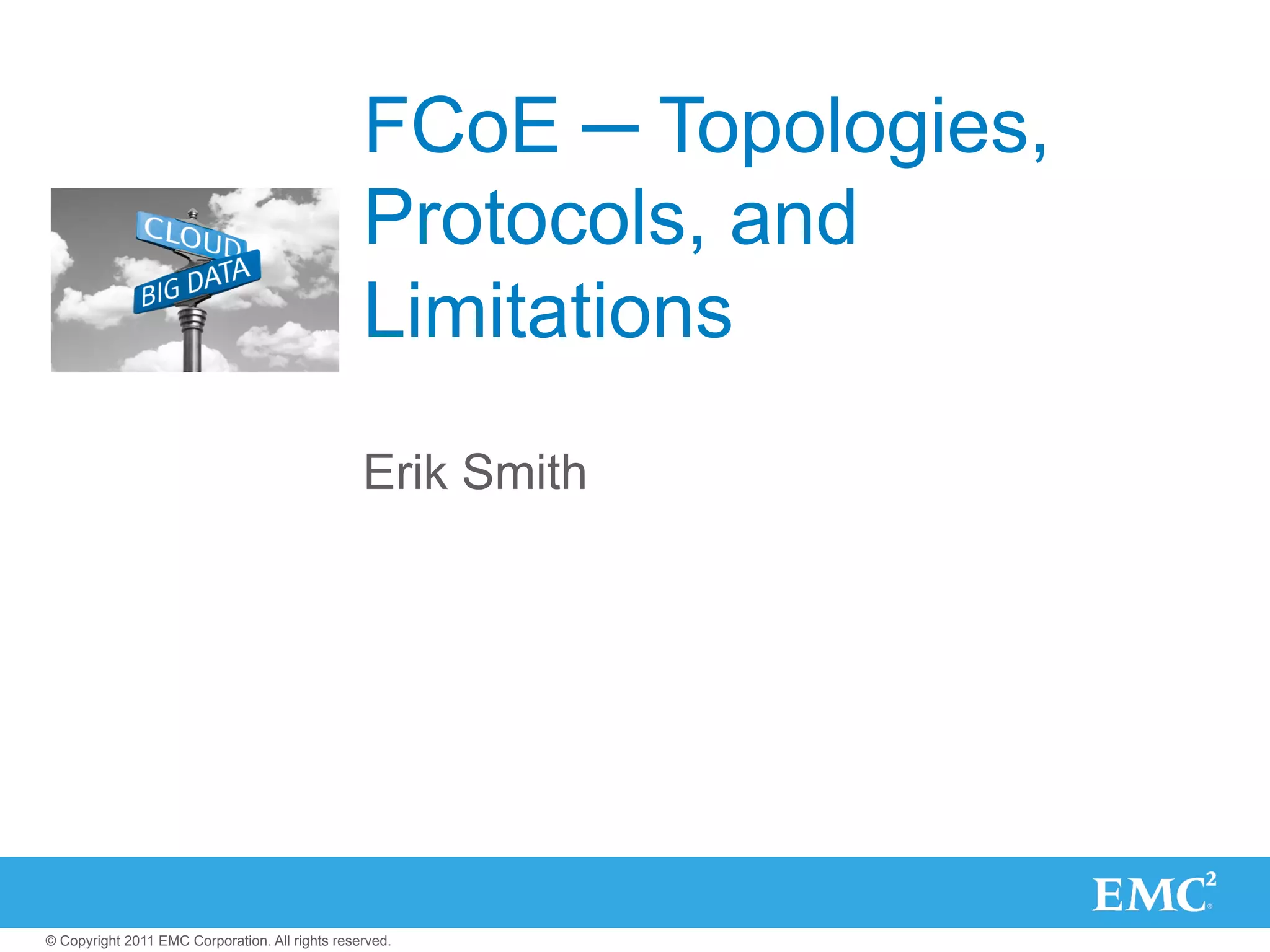 CLOUD
BIG DATA

FCoE – Topologies, Protocols, and Limitations

Erik Smith

EMC$^2$

© Copyright 2011 EMC Corporation. All rights reserved.